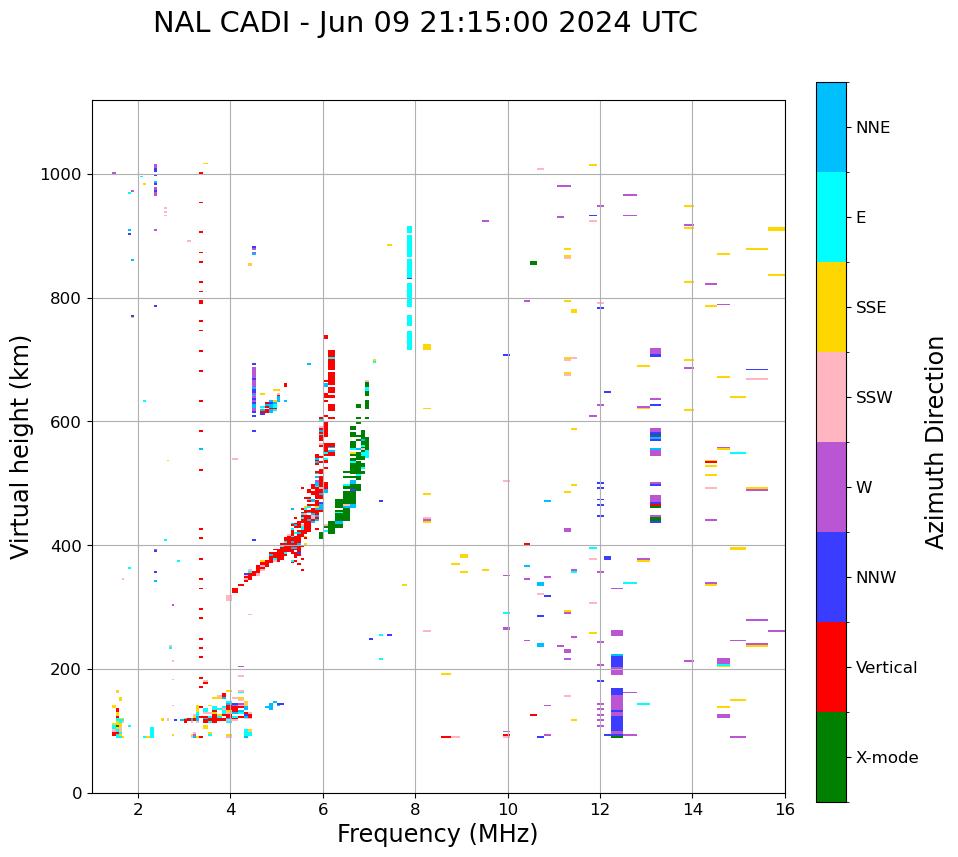 NAL CADI - Jun 09 21:15:00 2024 UTC

Virtual height (km)

1000
800
600
400
200
0

2
4
6
8
10
12
14
16

Frequency (MHz)

NNE
E
SSE
SSW
W
NNW
Vertical
X-mode

Azimuth Direction